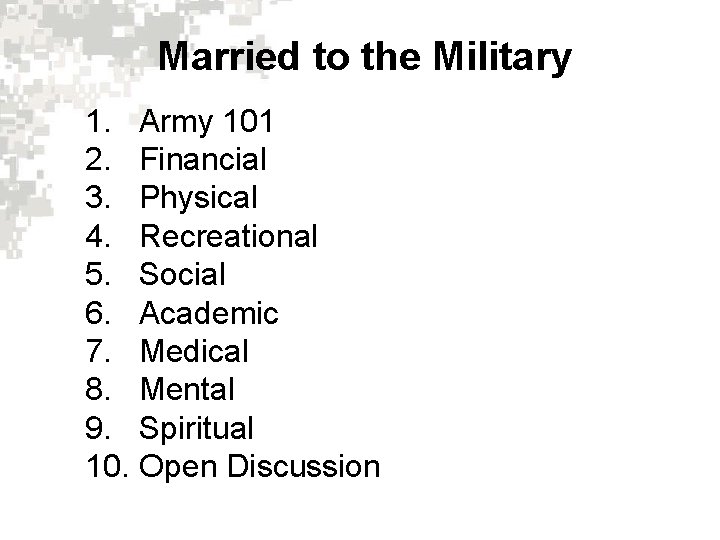 Married to the Military

1. Army 101
2. Financial
3. Physical
4. Recreational
5. Social
6. Academic
7. Medical
8. Mental
9. Spiritual
10. Open Discussion